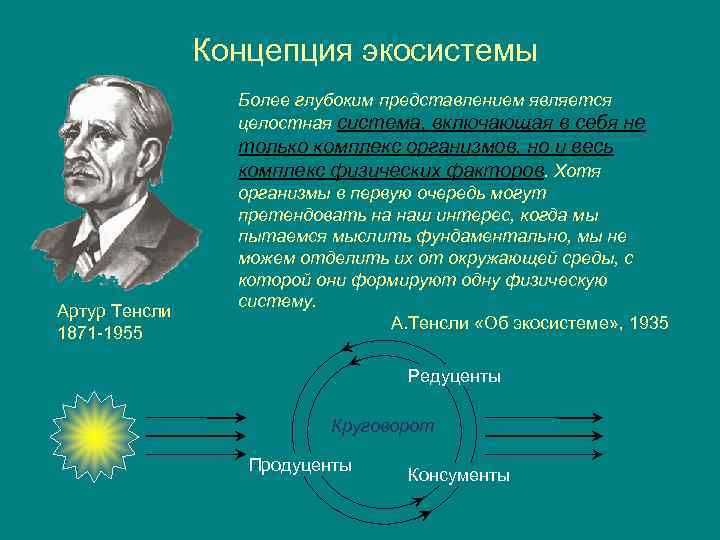 Концепция экосистемы

Более глубоким представлением является целостная система, включающая в себя не только комплекс организмов, но и весь комплекс физических факторов. Хотя организмы в первую очередь могут претендовать на наш интерес, когда мы пытаемся мыслить фундаментально, мы не можем отделить их от окружающей среды, с которой они формируют одну физическую систему.

А.Тенсли «Об экосистеме», 1935

Артур Тенсли
1871-1955

Редуценты

Круговорот

Продуценты

Консументы